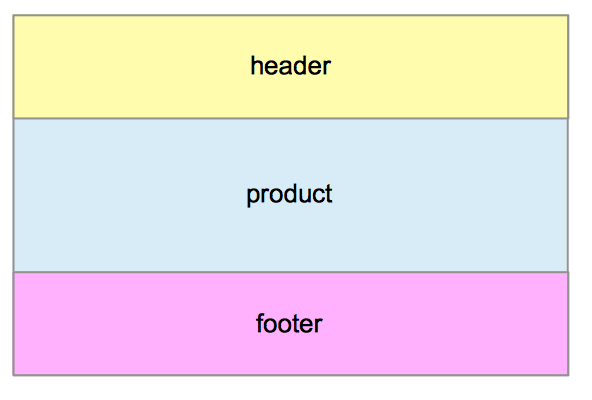 header

product

footer